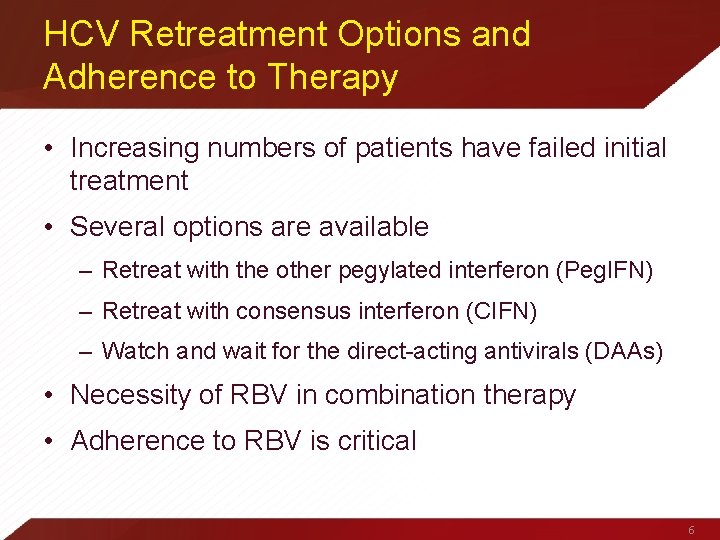 HCV Retreatment Options and Adherence to Therapy

• Increasing numbers of patients have failed initial treatment

• Several options are available

– Retreat with the other pegylated interferon (PegIFN)

– Retreat with consensus interferon (CIFN)

– Watch and wait for the direct-acting antivirals (DAAs)

• Necessity of RBV in combination therapy

• Adherence to RBV is critical

6